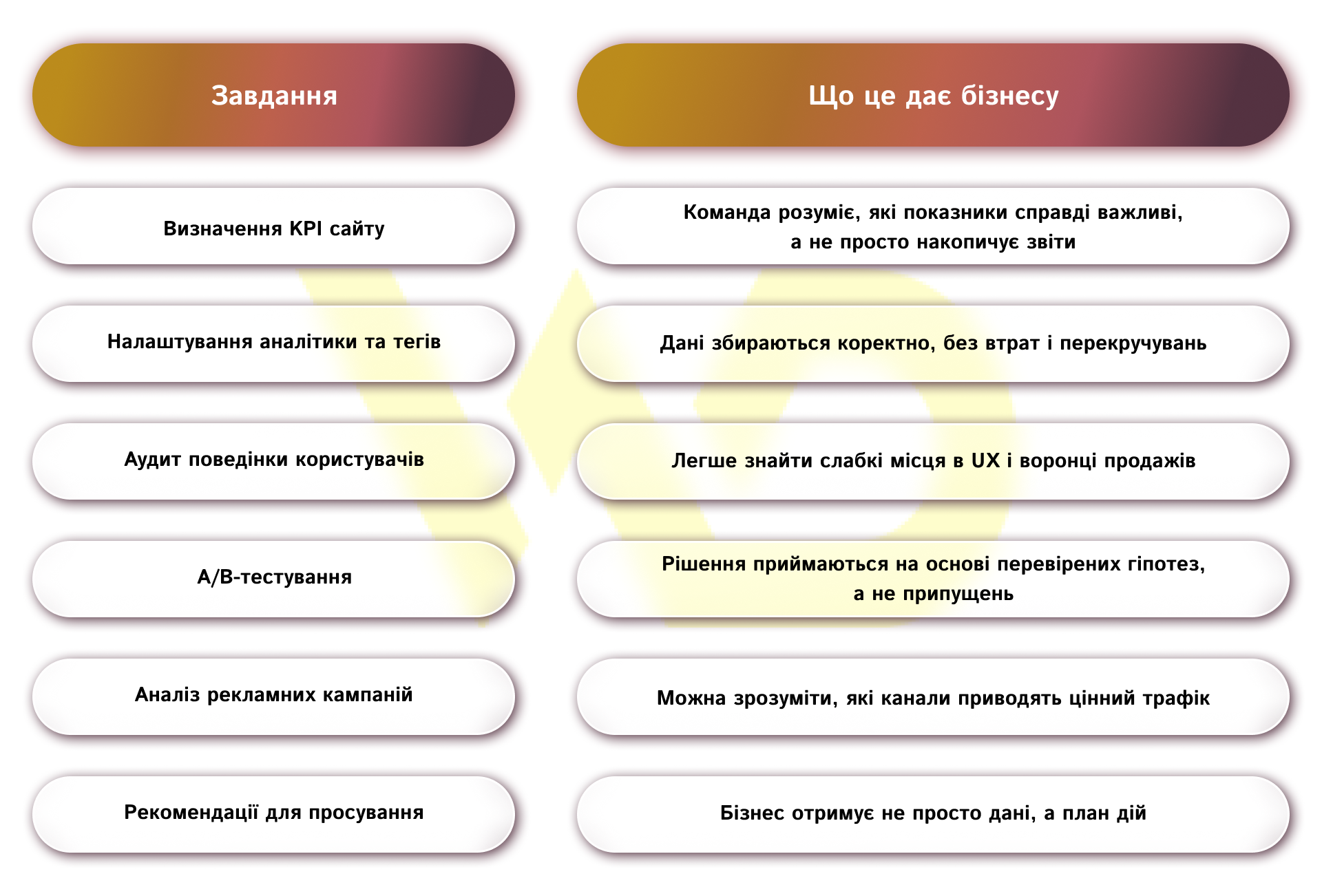 | Завдання | Що це дає бізнесу |
|---|---|
| Визначення KPI сайту | Команда розуміє, які показники справді важливі, а не просто накопичує звіти |
| Налаштування аналітики та тегів | Дані збираються коректно, без втрат і перекручувань |
| Аудит поведінки користувачів | Легше знайти слабкі місця в UX і воронці продажів |
| A/B-тестування | Рішення приймаються на основі перевірених гіпотез, а не припущень |
| Аналіз рекламних кампаній | Можна зрозуміти, які канали приводять цінний трафік |
| Рекомендації для просування | Бізнес отримує не просто дані, а план дій |